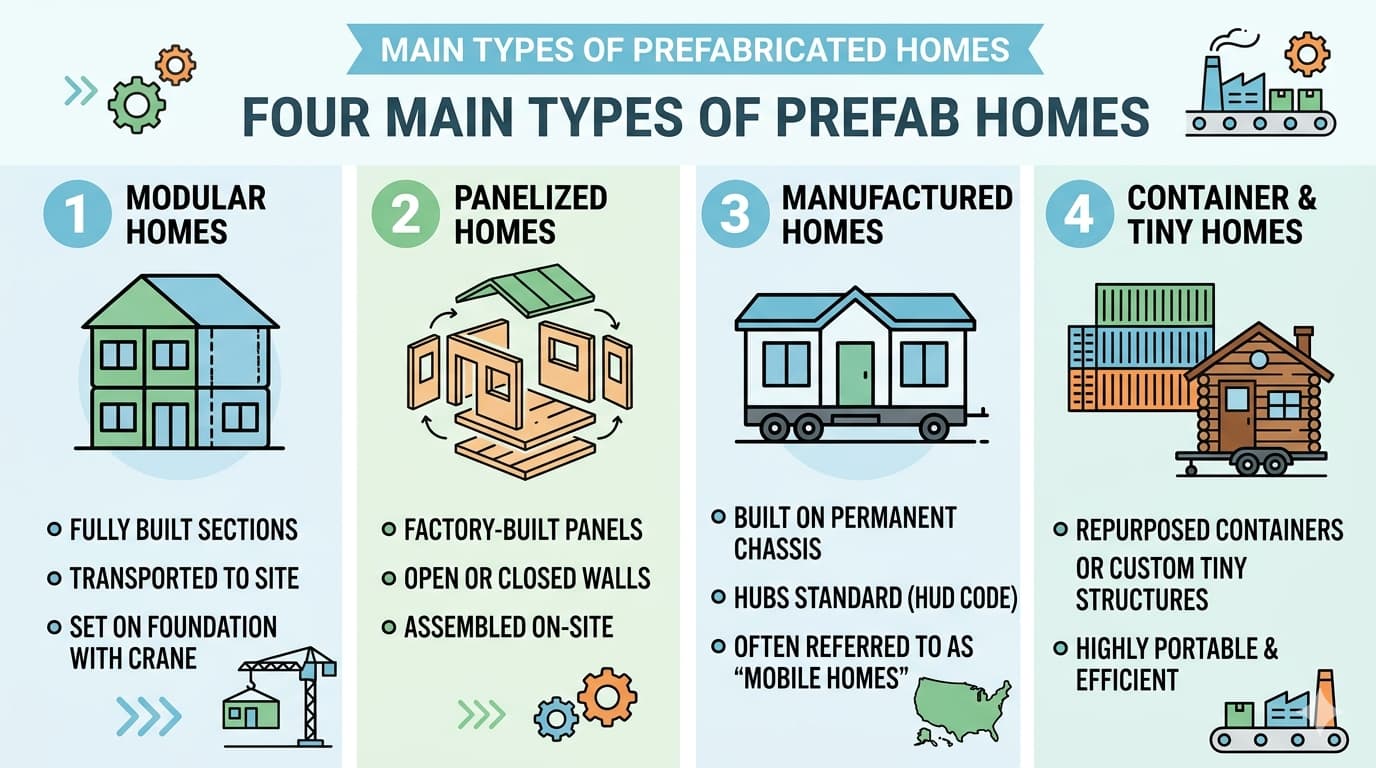 MAIN TYPES OF PREFABRICATED HOMES

FOUR MAIN TYPES OF PREFAB HOMES

1 MODULAR HOMES

- FULLY BUILT SECTIONS
- TRANSPORTED TO SITE
- SET ON FOUNDATION WITH CRANE

2 PANELIZED HOMES

- FACTORY-BUILT PANELS
- OPEN OR CLOSED WALLS
- ASSEMBLED ON-SITE

3 MANUFACTURED HOMES

- BUILT ON PERMANENT CHASSIS
- HUBS STANDARD (HUD CODE)
- OFTEN REFERRED TO AS "MOBILE HOMES"

4 CONTAINER & TINY HOMES

- REPURPOSED CONTAINERS OR CUSTOM TINY STRUCTURES
- HIGHLY PORTABLE & EFFICIENT